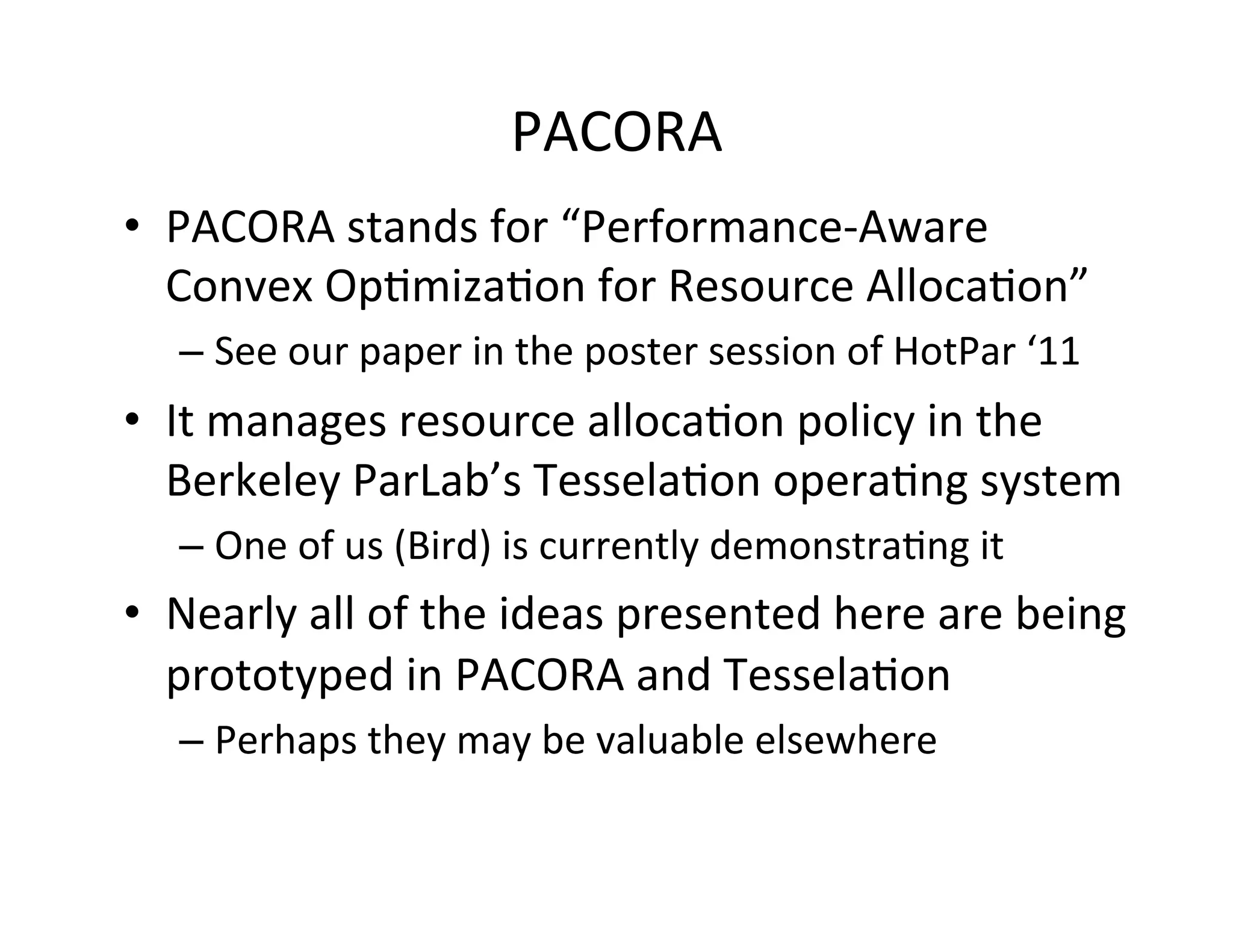 PACORA

• PACORA stands for “Performance-Aware Convex Optimization for Resource Allocation”

– See our paper in the poster session of HotPar ‘11

• It manages resource allocation policy in the Berkeley ParLab’s Tesselation operating system

– One of us (Bird) is currently demonstrating it

• Nearly all of the ideas presented here are being prototyped in PACORA and Tesselation

– Perhaps they may be valuable elsewhere